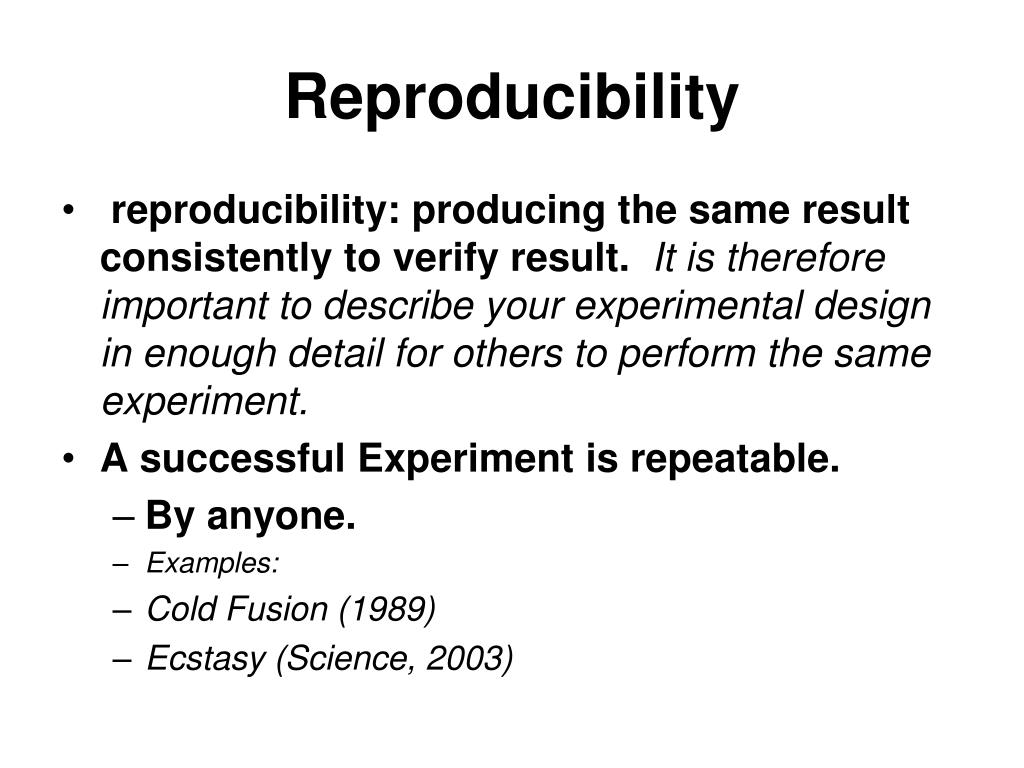 Reproducibility

• reproducibility: producing the same result consistently to verify result. It is therefore important to describe your experimental design in enough detail for others to perform the same experiment.

• A successful Experiment is repeatable.
– By anyone.
– Examples:
– Cold Fusion (1989)
– Ecstasy (Science, 2003)